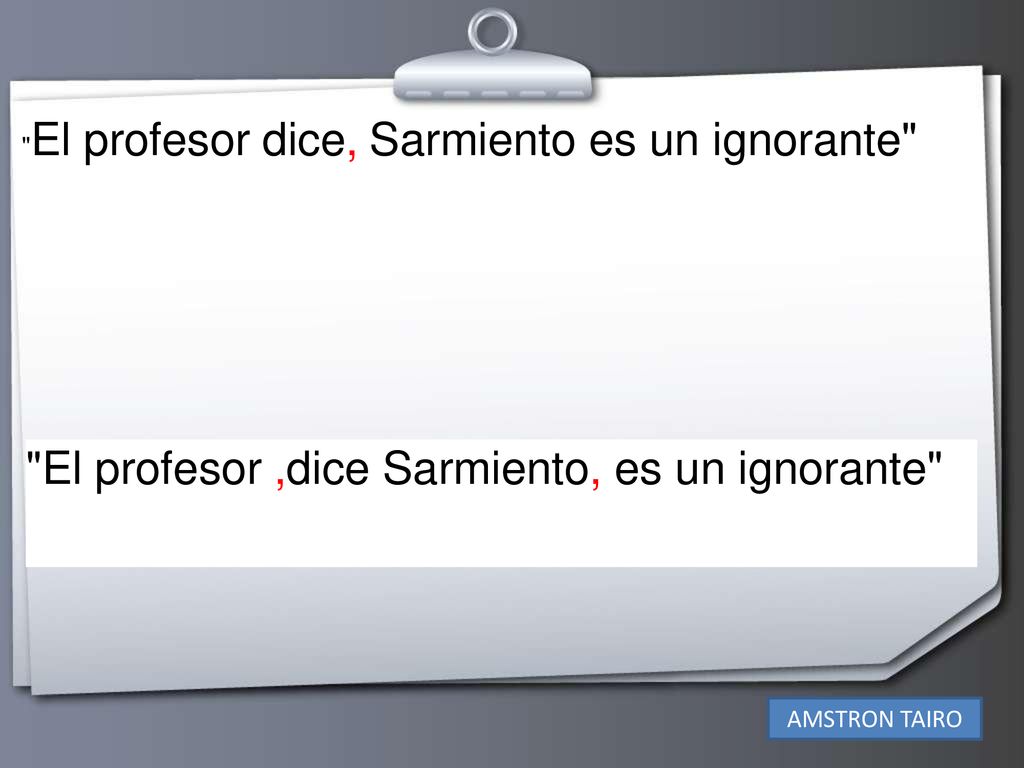 "El profesor dice, Sarmiento es un ignorante"

"El profesor ,dice Sarmiento, es un ignorante"

AMSTRON TAIRO